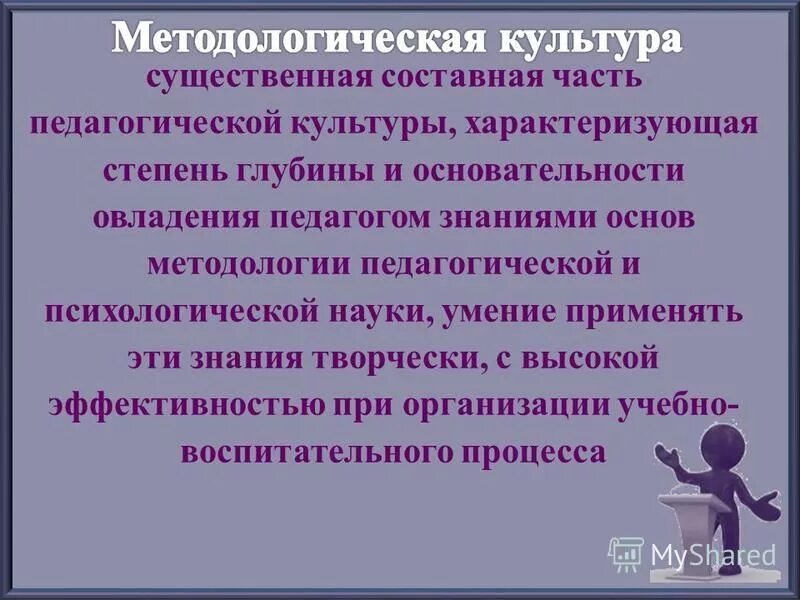 Методологическая культура

существенная составная часть педагогической культуры, характеризующая степень глубины и основательности овладения педагогом знаниями основ методологии педагогической и психологической науки, умение применять эти знания творчески, с высокой эффективностью при организации учебно-воспитательного процесса

MyShared